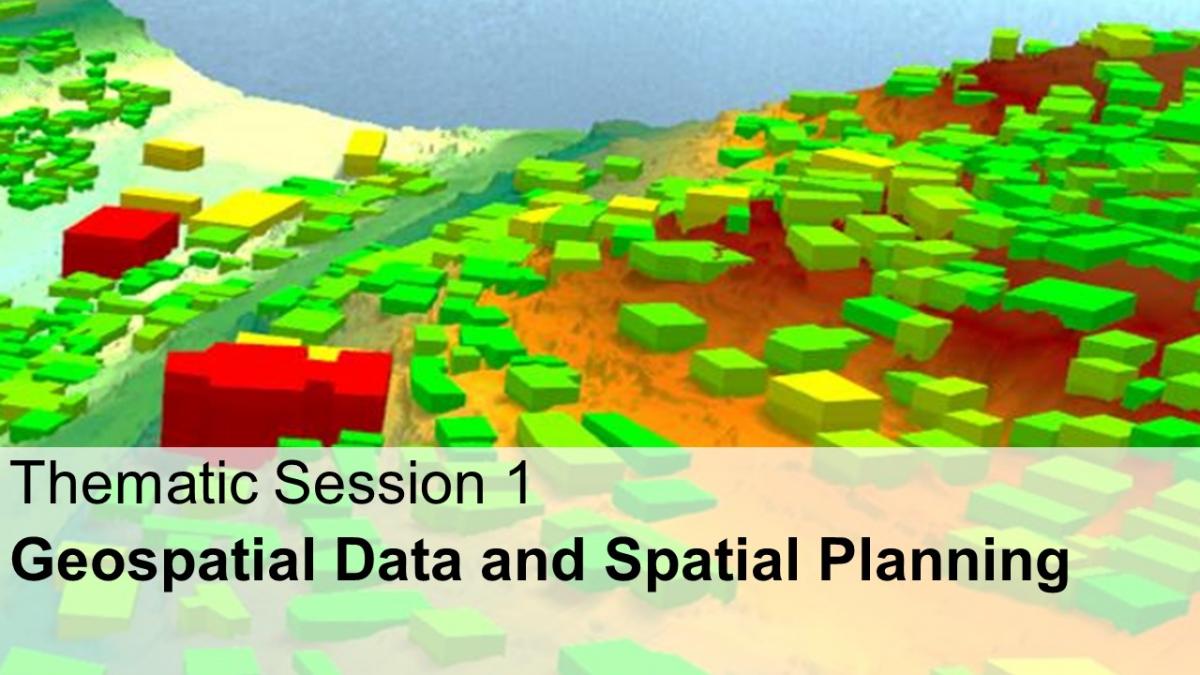 Thematic Session 1

Geospatial Data and Spatial Planning